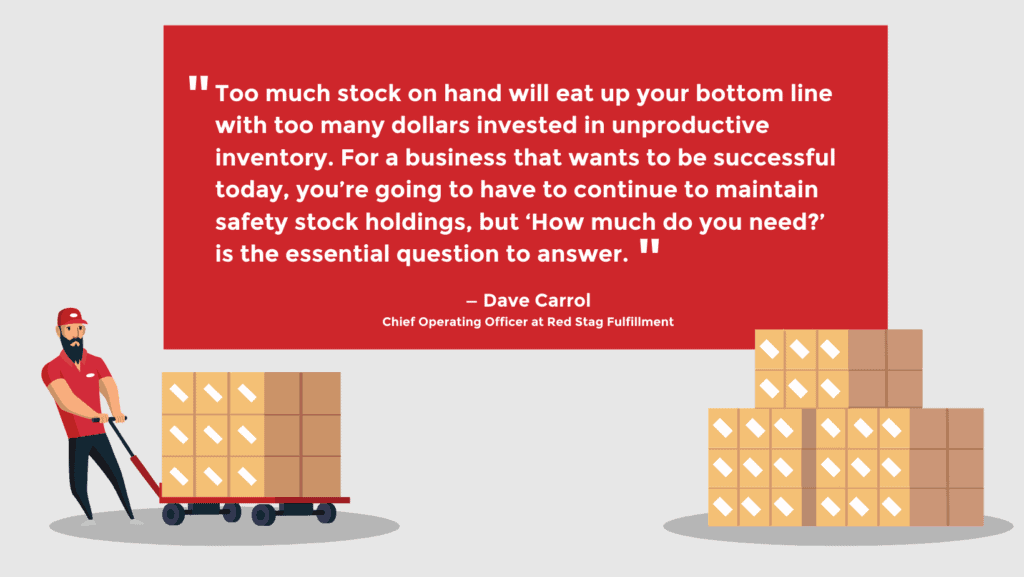 " Too much stock on hand will eat up your bottom line with too many dollars invested in unproductive inventory. For a business that wants to be successful today, you're going to have to continue to maintain safety stock holdings, but 'How much do you need?' is the essential question to answer. "

– Dave Carrol
Chief Operating Officer at Red Stag Fulfillment